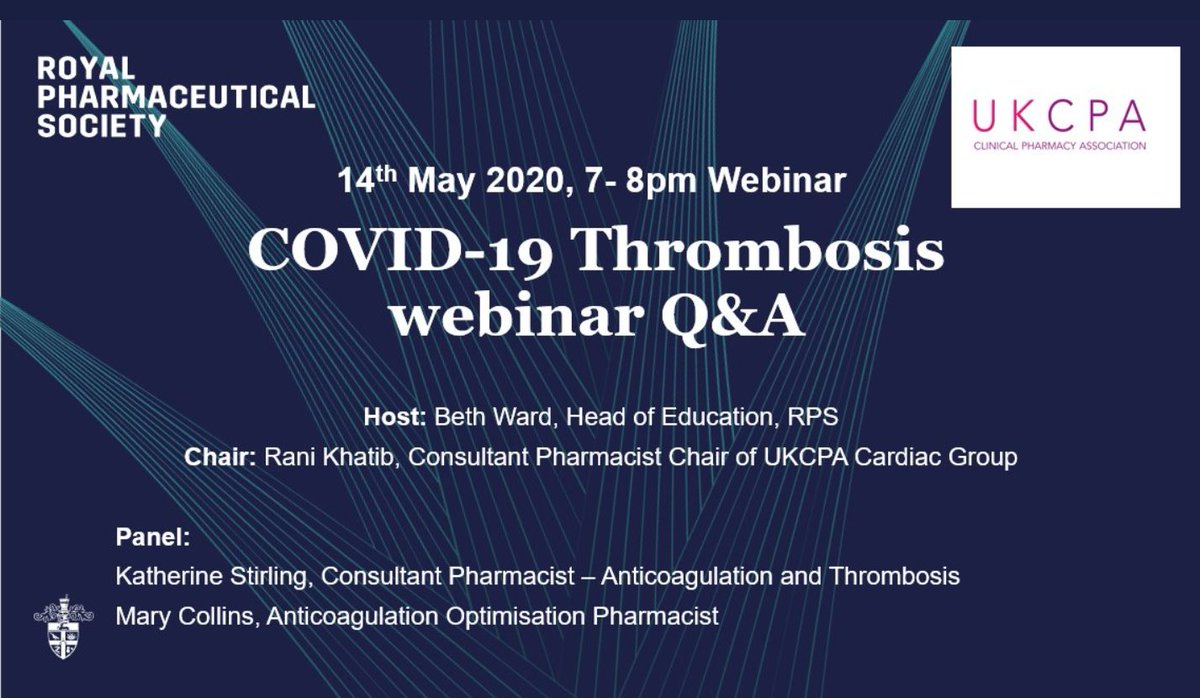 ROYAL PHARMACEUTICAL SOCIETY

UKCPA
CLINICAL PHARMACY ASSOCIATION

14$^{th}$ May 2020, 7- 8pm Webinar

COVID-19 Thrombosis webinar Q&A

Host: Beth Ward, Head of Education, RPS

Chair: Rani Khatib, Consultant Pharmacist Chair of UKCPA Cardiac Group

Panel:
Katherine Stirling, Consultant Pharmacist – Anticoagulation and Thrombosis
Mary Collins, Anticoagulation Optimisation Pharmacist